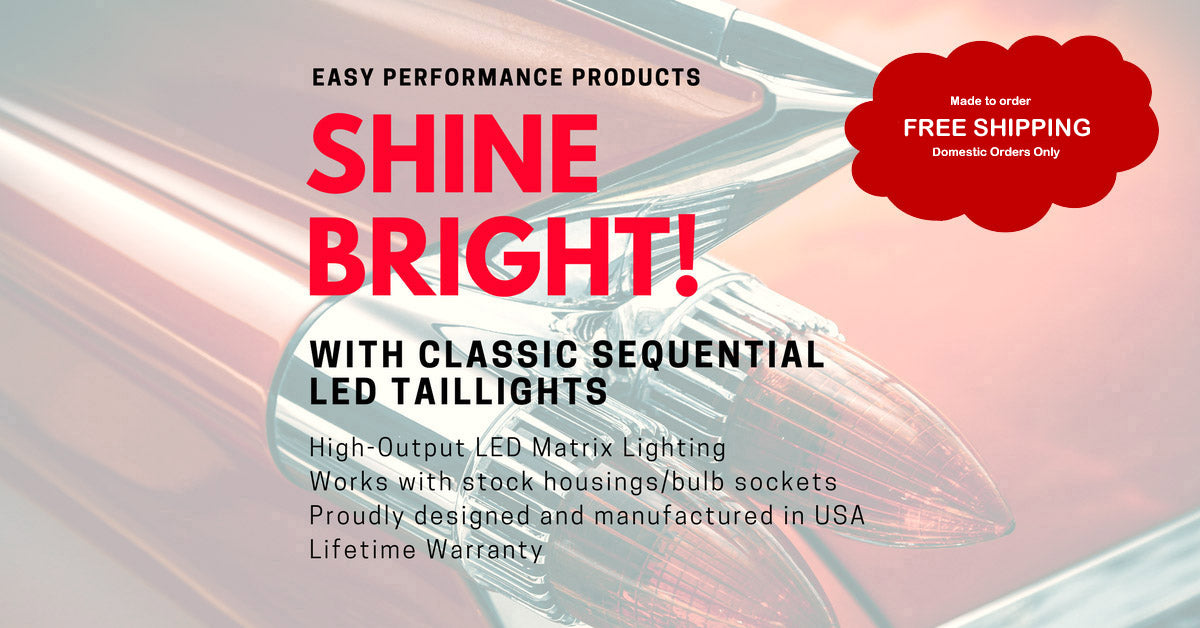 EASY PERFORMANCE PRODUCTS

SHINE BRIGHT!

WITH CLASSIC SEQUENTIAL LED TAILLIGHTS

High-Output LED Matrix Lighting
Works with stock housings/bulb sockets
Proudly designed and manufactured in USA
Lifetime Warranty

Made to order
FREE SHIPPING
Domestic Orders Only